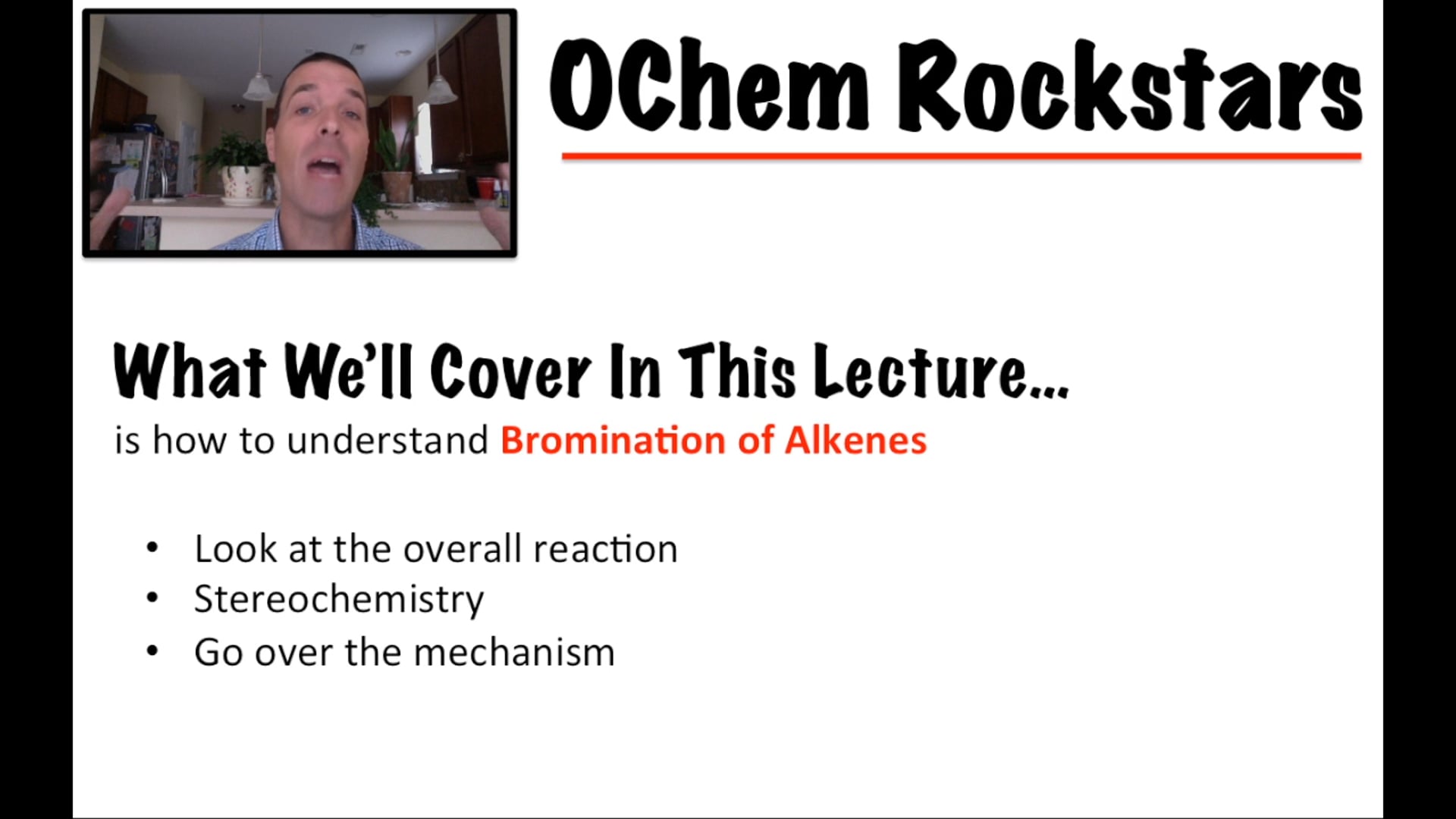 OChem Rockstars

What We'll Cover In This Lecture...
is how to understand Bromination of Alkenes

• Look at the overall reaction
• Stereochemistry
• Go over the mechanism